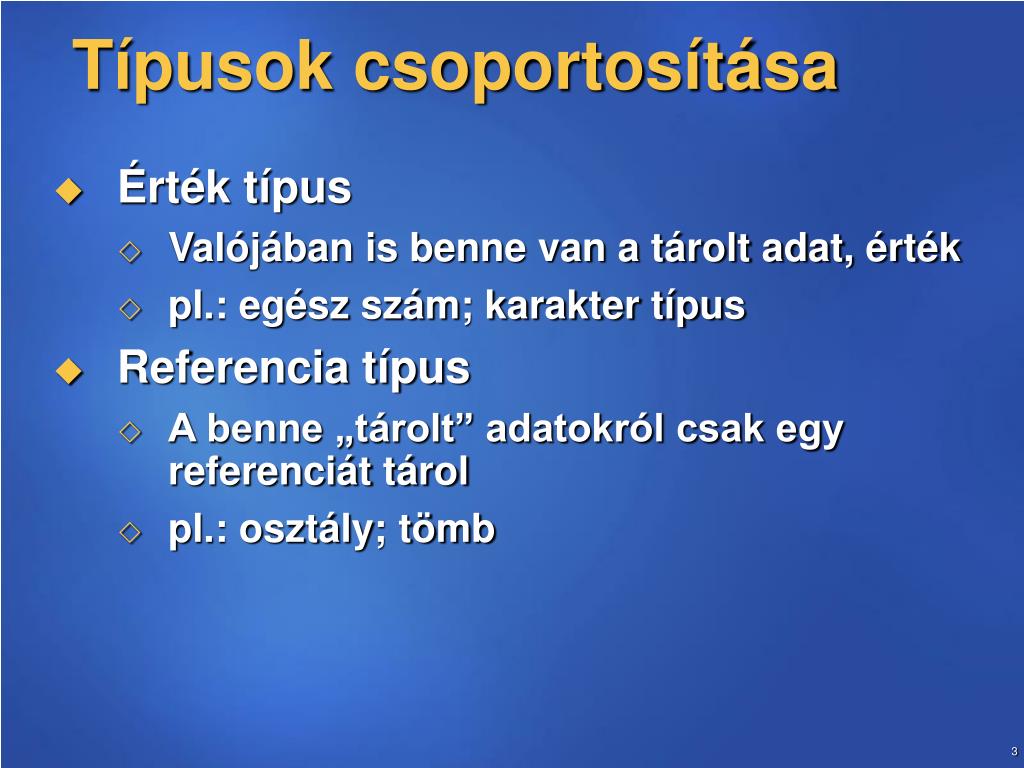 Típusok csoportosítása

Érték típus

Valójában is benne van a tárolt adat, érték

pl.: egész szám; karakter típus

Referencia típus

A benne „tárolt” adatokról csak egy referenciát tárol

pl.: osztály; tömb

3